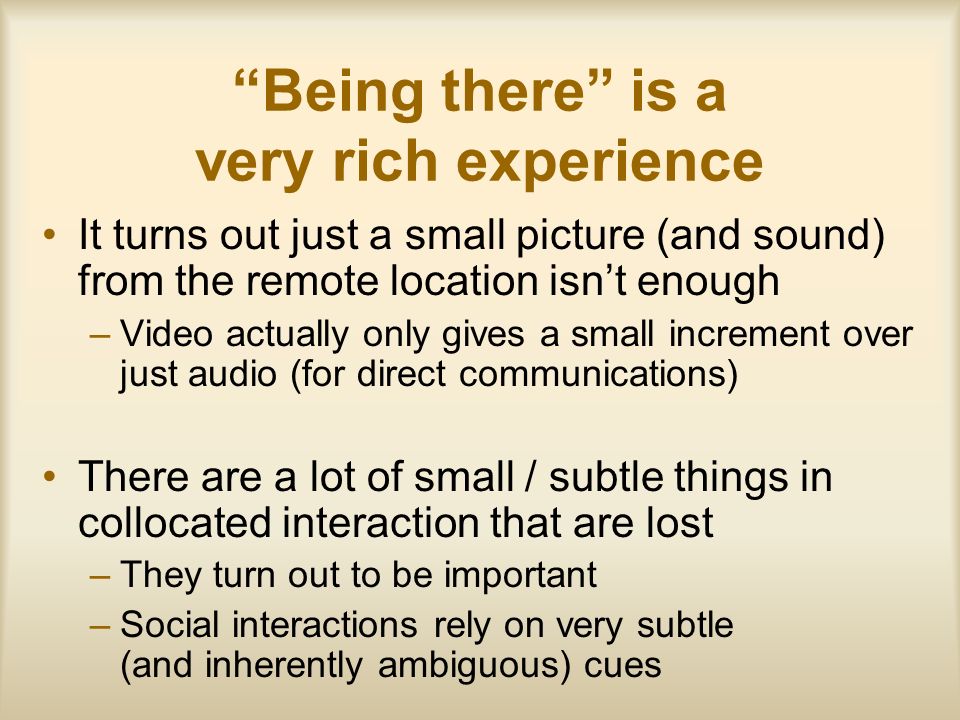 “Being there” is a very rich experience

• It turns out just a small picture (and sound) from the remote location isn’t enough
– Video actually only gives a small increment over just audio (for direct communications)

• There are a lot of small / subtle things in collocated interaction that are lost
– They turn out to be important
– Social interactions rely on very subtle (and inherently ambiguous) cues